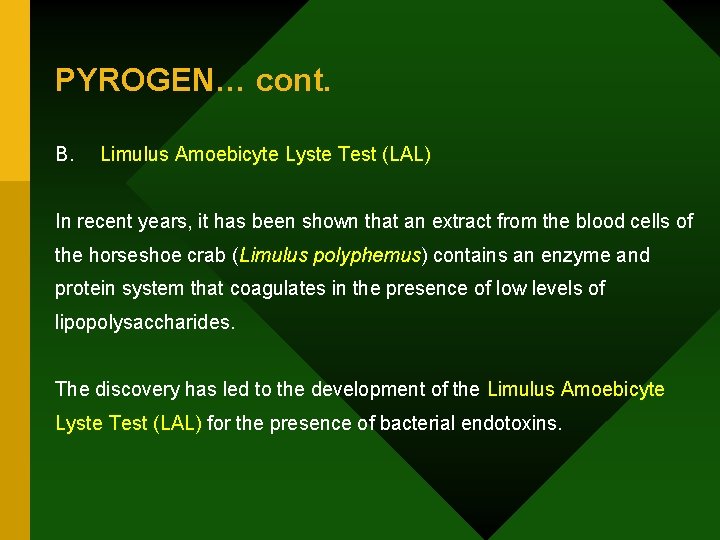 PYROGEN… cont.

B. Limulus Amoebicyte Lyste Test (LAL)

In recent years, it has been shown that an extract from the blood cells of the horseshoe crab (Limulus polyphemus) contains an enzyme and protein system that coagulates in the presence of low levels of lipopolysaccharides.

The discovery has led to the development of the Limulus Amoebicyte Lyste Test (LAL) for the presence of bacterial endotoxins.